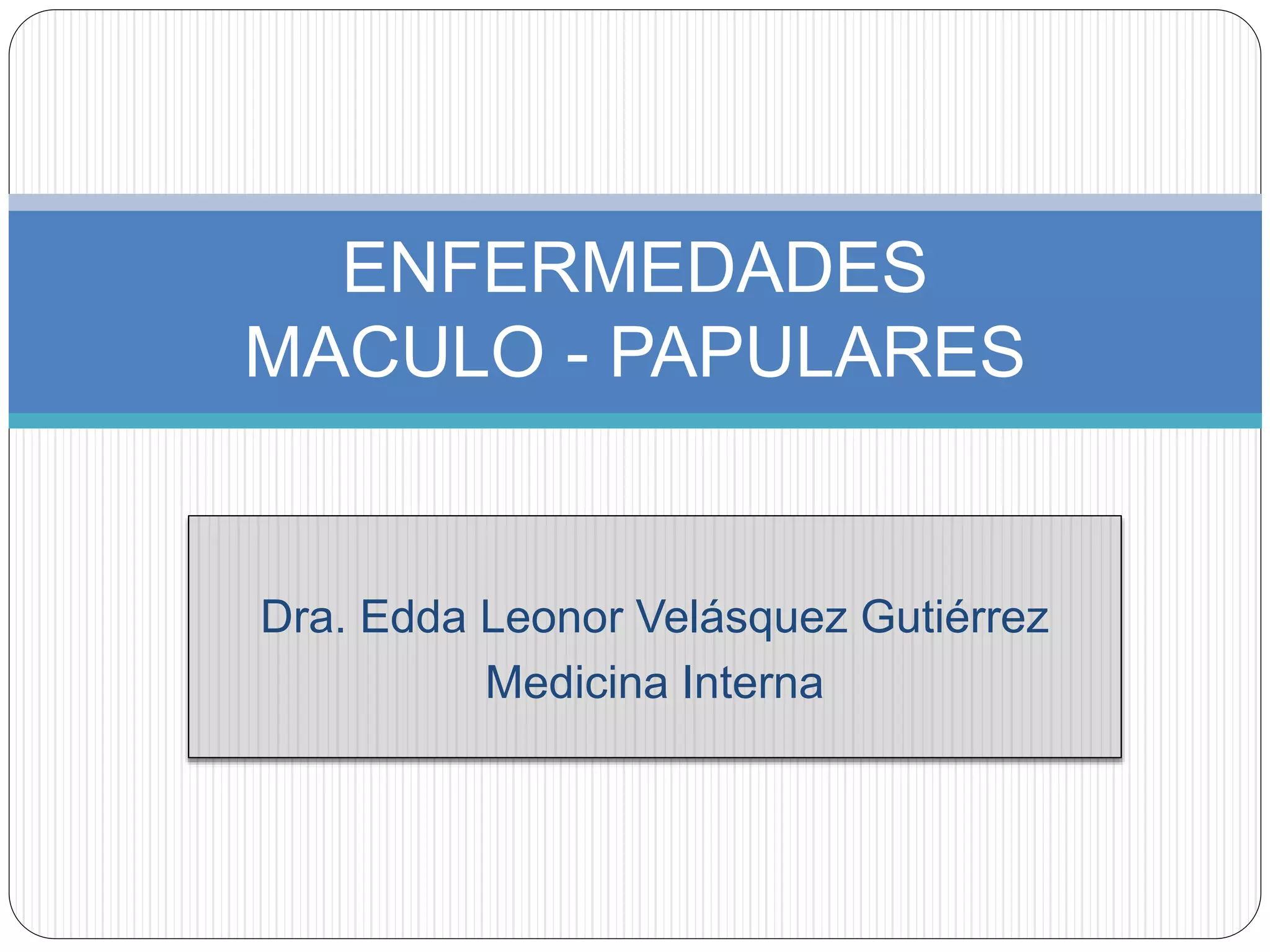 ENFERMEDADES
MACULO - PAPULARES

Dra. Edda Leonor Velásquez Gutiérrez
Medicina Interna